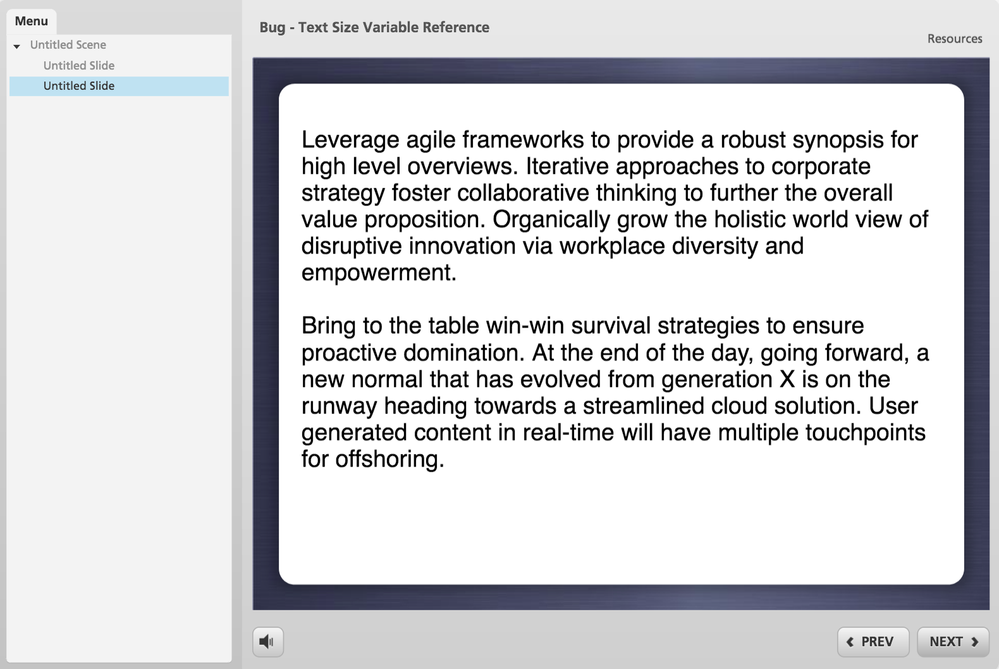 Menu

Untitled Scene

Untitled Slide

Untitled Slide

Bug - Text Size Variable Reference

Resources

Leverage agile frameworks to provide a robust synopsis for high level overviews. Iterative approaches to corporate strategy foster collaborative thinking to further the overall value proposition. Organically grow the holistic world view of disruptive innovation via workplace diversity and empowerment.

Bring to the table win-win survival strategies to ensure proactive domination. At the end of the day, going forward, a new normal that has evolved from generation X is on the runway heading towards a streamlined cloud solution. User generated content in real-time will have multiple touchpoints for offshoring.

PREV

NEXT